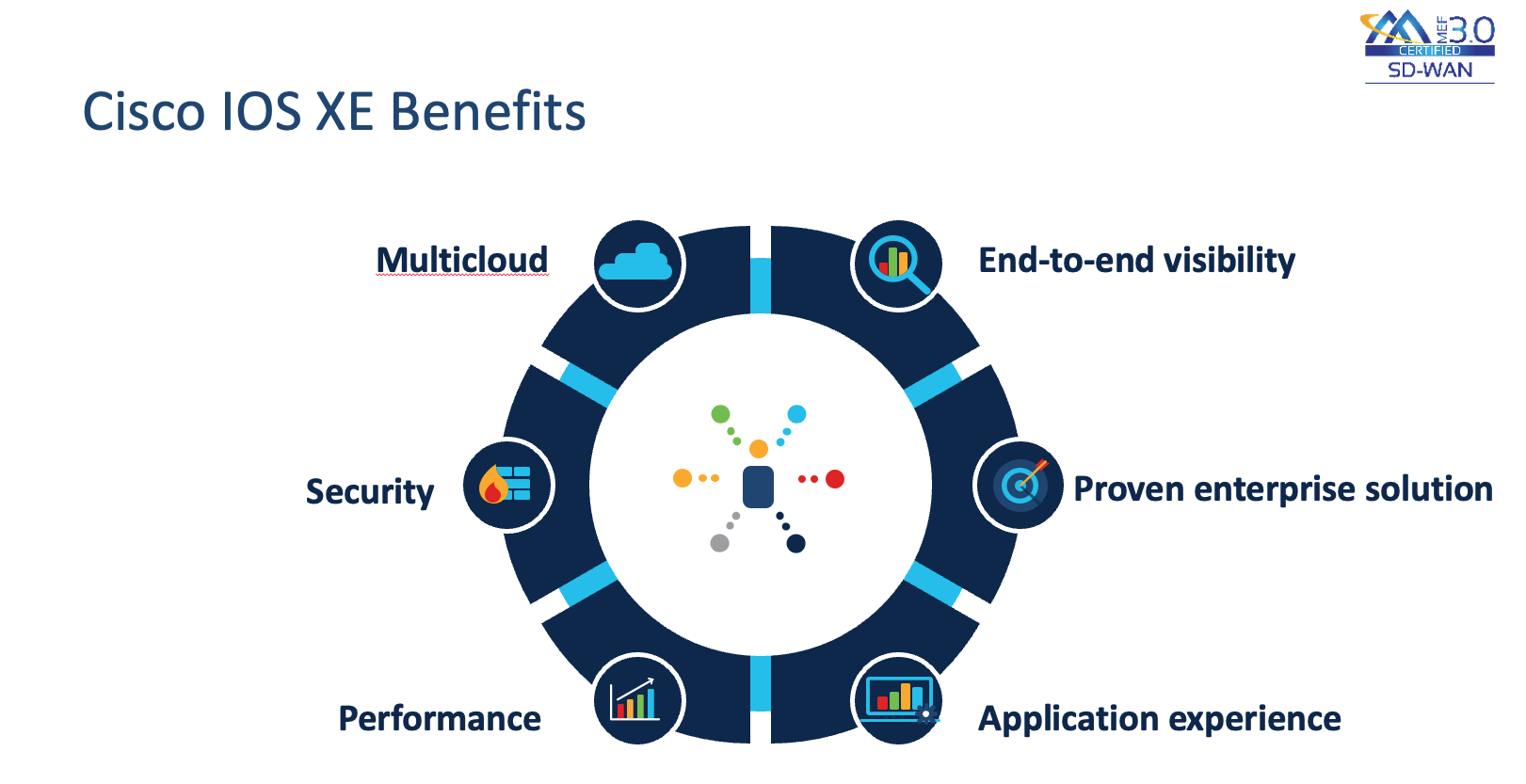 MEF 3.0 CERTIFIED SD-WAN

Cisco IOS XE Benefits

Multicloud

End-to-end visibility

Security

Proven enterprise solution

Performance

Application experience